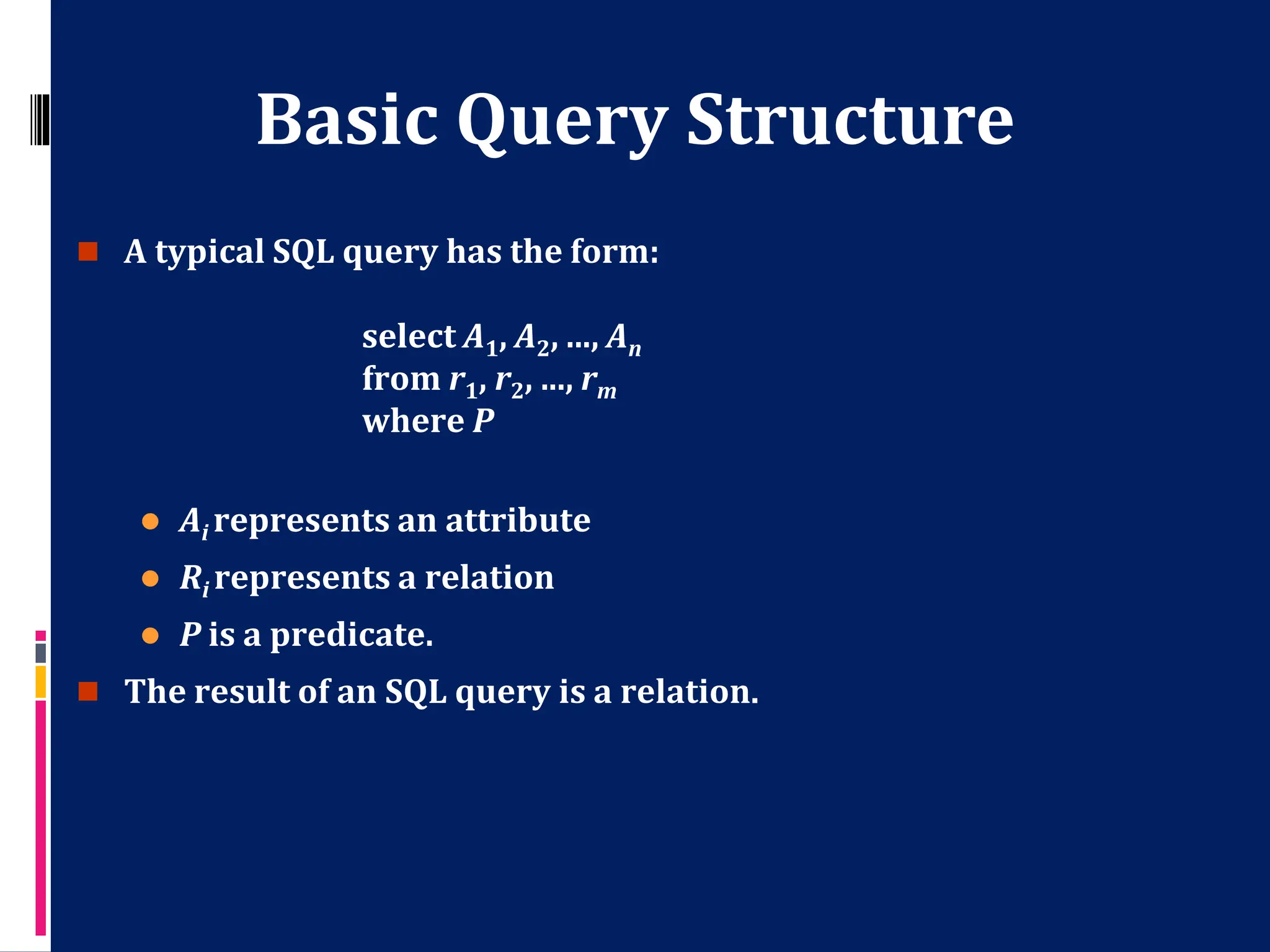 Basic Query Structure

A typical SQL query has the form:

select $A_1, A_2, ..., A_n$
from $r_1, r_2, ..., r_m$
where $P$

$A_i$ represents an attribute

$R_i$ represents a relation

$P$ is a predicate.

The result of an SQL query is a relation.